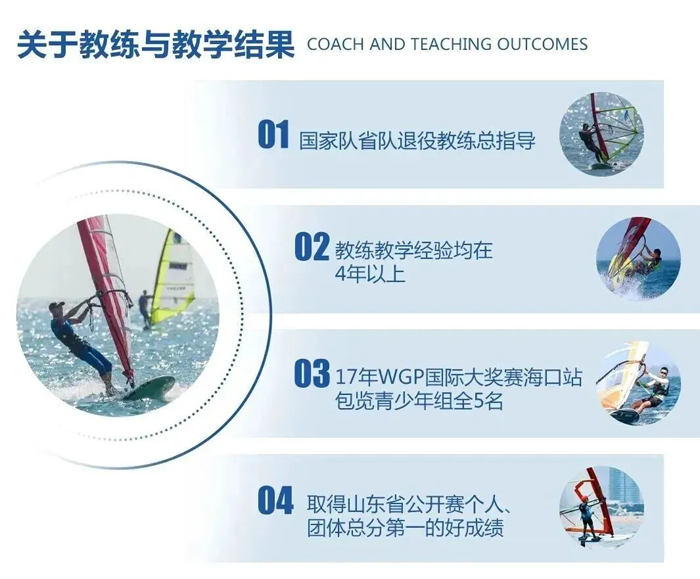 关于教练与教学结果 COACH AND TEACHING OUTCOMES

01 国家队省队退役教练总指导

02 教练教学经验均在4年以上

03 17年WGP国际大奖赛海口站包览青少年组全5名

04 取得山东省公开赛个人、团体总分第一的好成绩